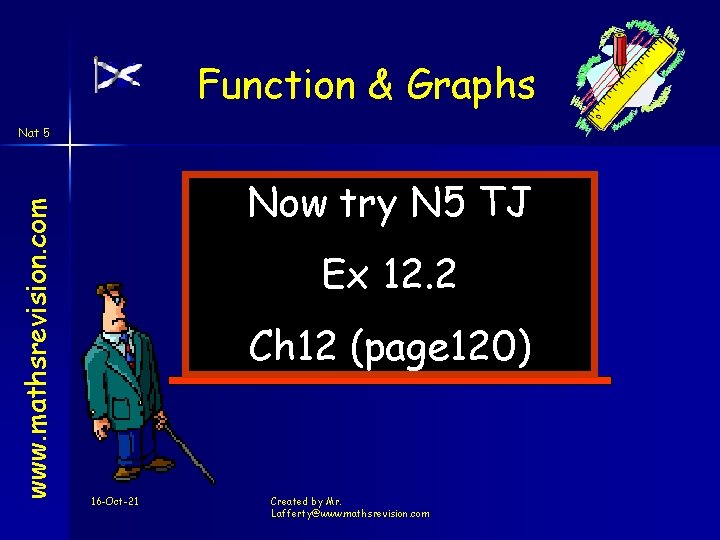 Function & Graphs

Nat 5

www.mathsrevision.com

Now try N5 TJ

Ex 12.2

Ch12 (page120)

16-Oct-21

Created by Mr. Lafferty@www.mathsrevision.com